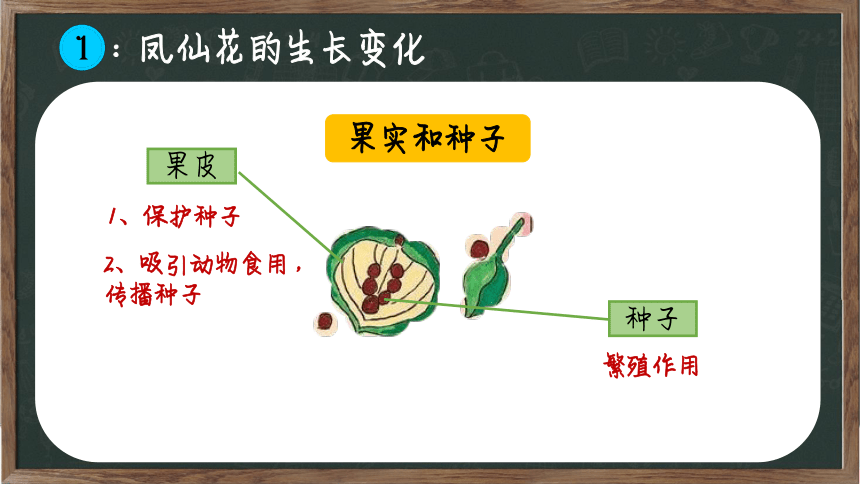 1：凤仙花的生长变化

果实和种子

果皮

1、保护种子

2、吸引动物食用，传播种子

种子

繁殖作用